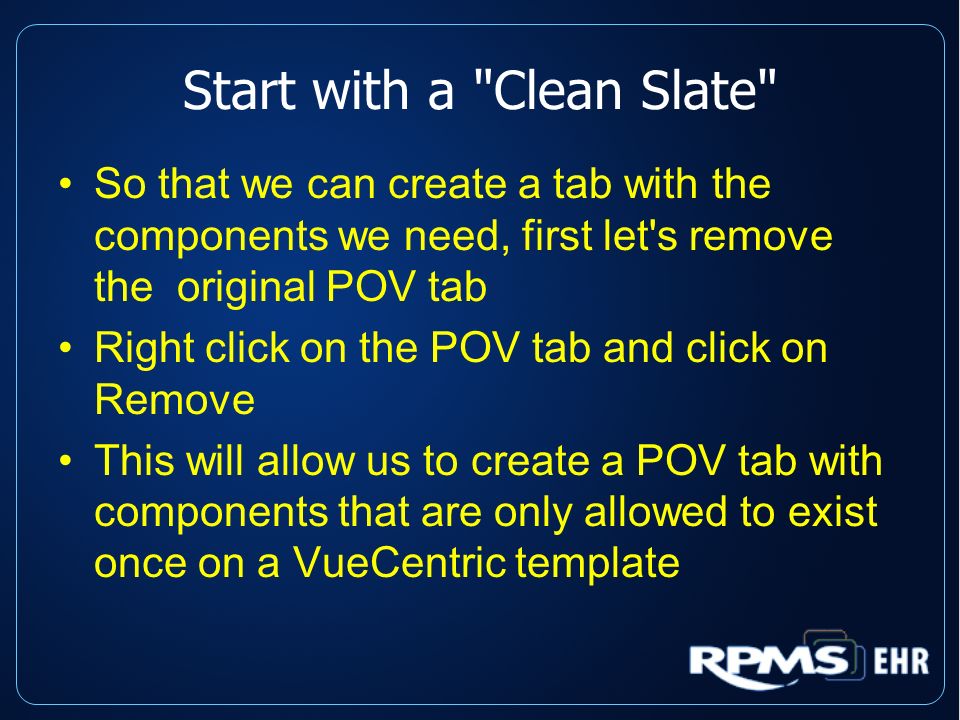 Start with a "Clean Slate"

• So that we can create a tab with the components we need, first let's remove the original POV tab
• Right click on the POV tab and click on Remove
• This will allow us to create a POV tab with components that are only allowed to exist once on a VueCentric template

RPMS EHR